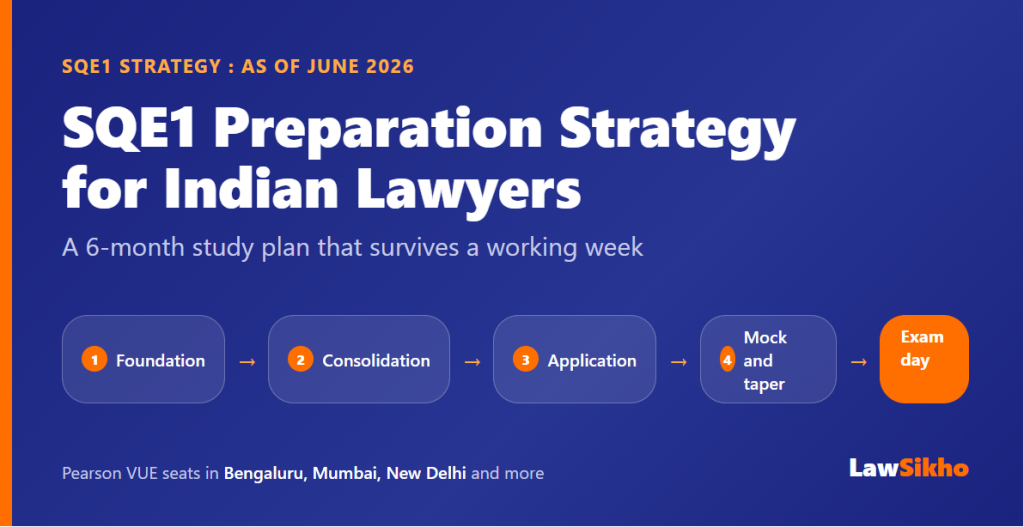 SQE1 STRATEGY : AS OF JUNE 2026

SQE1 Preparation Strategy for Indian Lawyers

A 6-month study plan that survives a working week

1 Foundation → 2 Consolidation → 3 Application → 4 Mock and taper → Exam day

Pearson VUE seats in Bengaluru, Mumbai, New Delhi and more

LawSikho